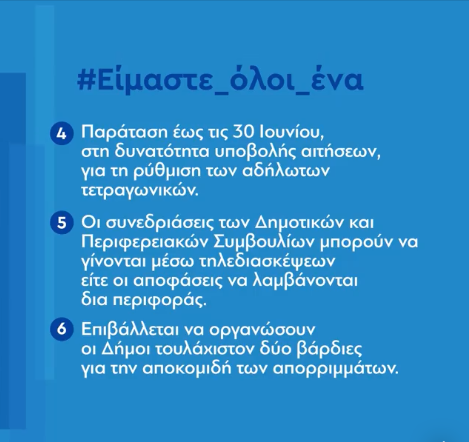 #Είμαστε_όλοι_ένα

4 Παράταση έως τις 30 Ιουνίου, στη δυνατότητα υποβολής αιτήσεων, για τη ρύθμιση των αδήλωτων τετραγωνικών.

5 Οι συνεδριάσεις των Δημοτικών και Περιφερειακών Συμβουλίων μπορούν να γίνονται μέσω τηλεδιασκέψεων είτε οι αποφάσεις να λαμβάνονται δια περιφοράς.

6 Επιβάλλεται να οργανώσουν οι Δήμοι τουλάχιστον δύο βάρδιες για την αποκομιδή των απορριμμάτων.